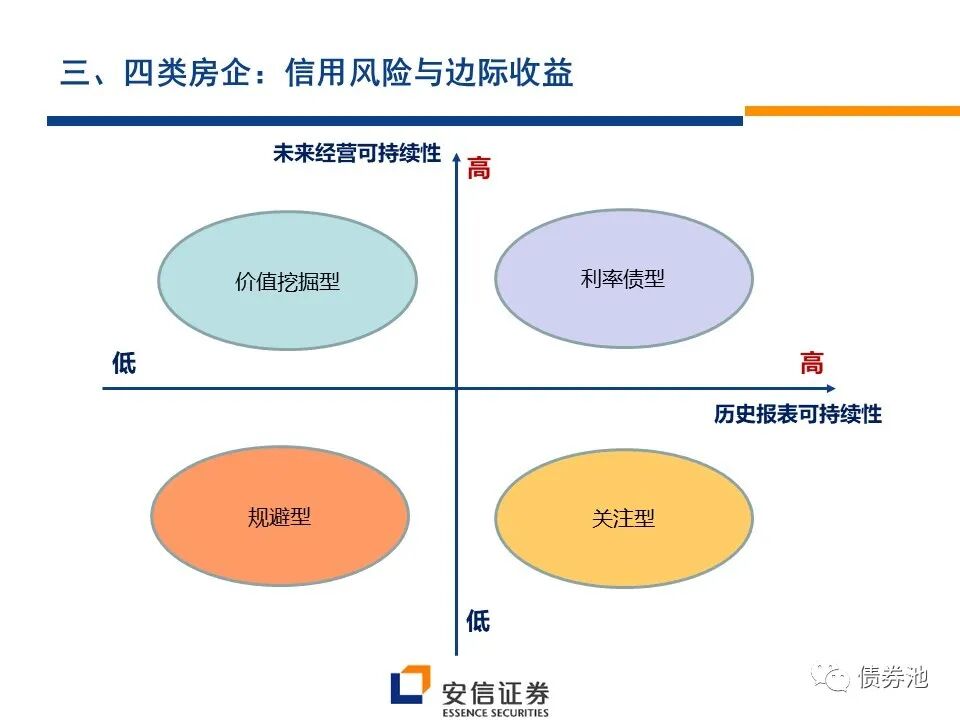 三、四类房企：信用风险与边际收益

未来经营可持续性

高

价值挖掘型

利率债型

低

高

历史报表可持续性

规避型

关注型

低

安信证券
ESSENCE SECURITIES

债券池